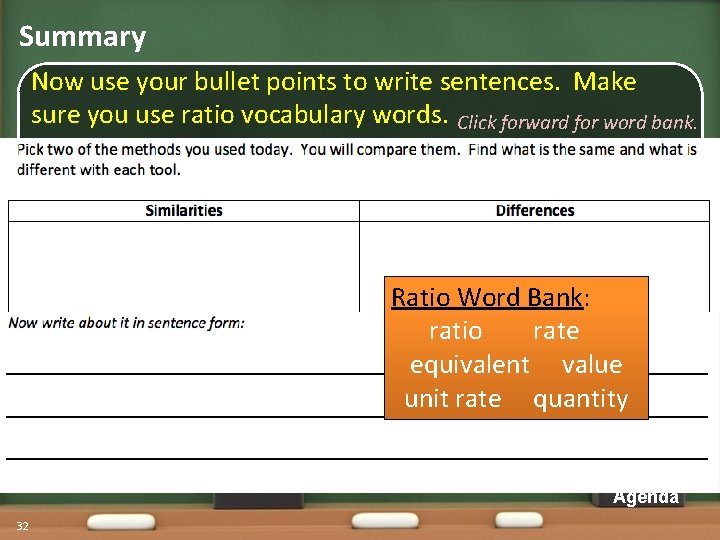 Summary

Now use your bullet points to write sentences. Make sure you use ratio vocabulary words. Click forward for word bank.

Pick two of the methods you used today. You will compare them. Find what is the same and what is different with each tool.

| Similarities | Differences |
|---|---|
| | |

Now write about it in sentence form:

Ratio Word Bank:
ratio rate
equivalent value
unit rate quantity

Agenda

32